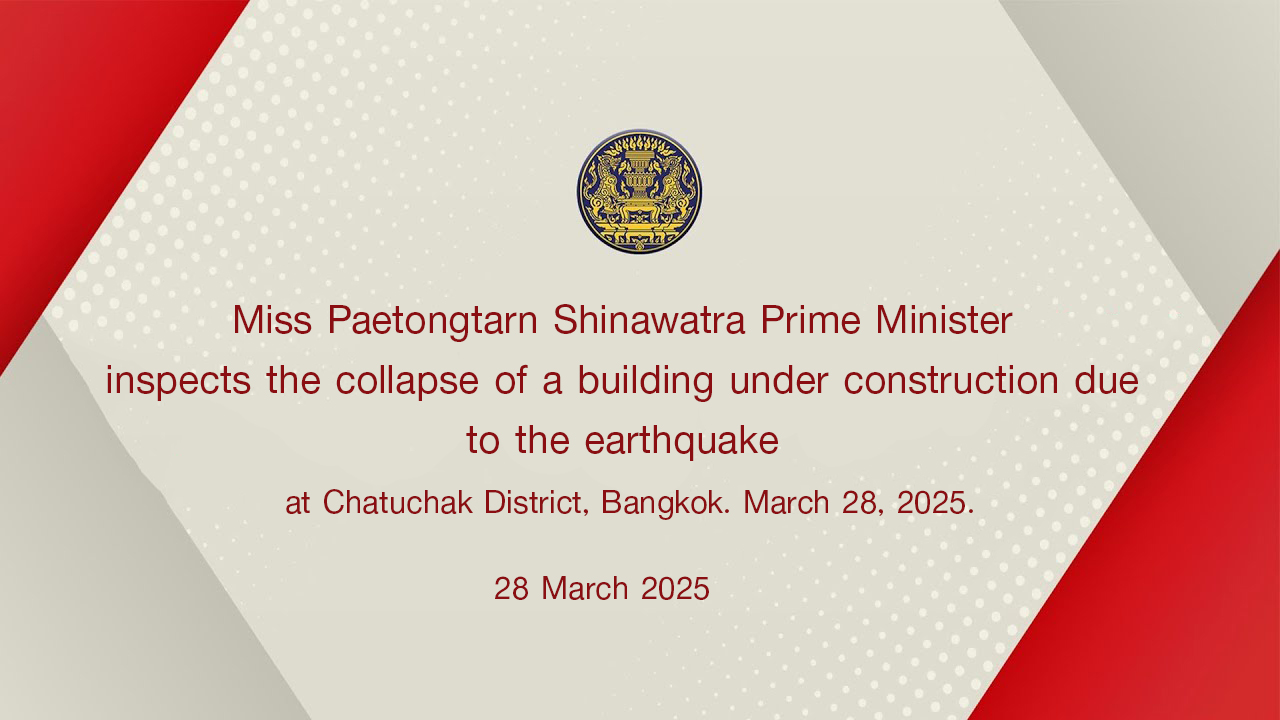 Miss Paetongtarn Shinawatra Prime Minister inspects the collapse of a building under construction due to the earthquake

at Chatuchak District, Bangkok. March 28, 2025.

28 March 2025